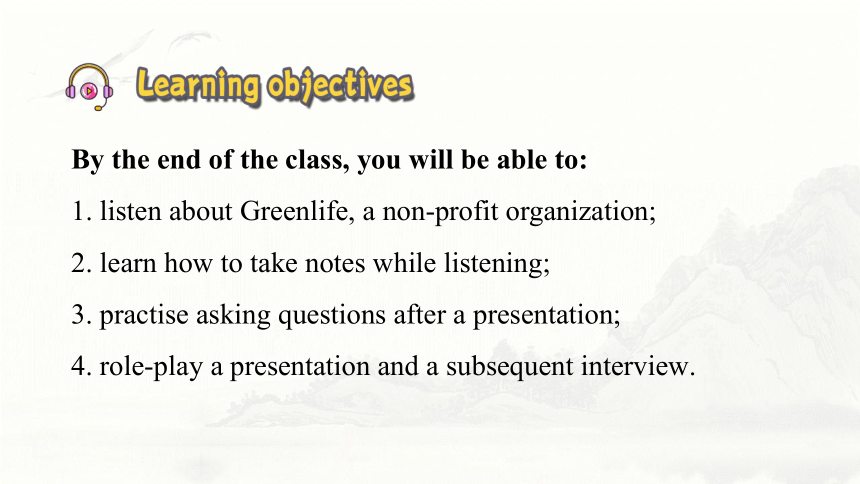 Learning objectives

By the end of the class, you will be able to:

1. listen about Greenlife, a non-profit organization;

2. learn how to take notes while listening;

3. practise asking questions after a presentation;

4. role-play a presentation and a subsequent interview.